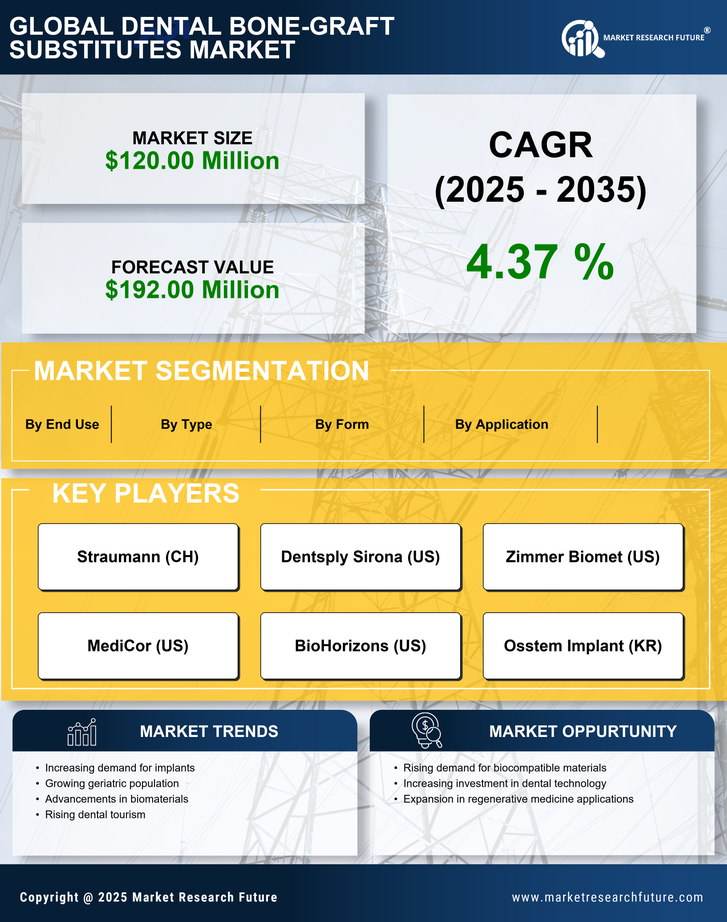 GLOBAL DENTAL BONE-GRAFT SUBSTITUTES MARKET

MARKET RESEARCH FUTURE®

MARKET SIZE
$120.00 Million

FORECAST VALUE
$192.00 Million

CAGR
(2025 - 2035)
4.37 %

MARKET SEGMENTATION

By End Use
By Type
By Form
By Application

KEY PLAYERS

Straumann (CH)
Dentsply Sirona (US)
Zimmer Biomet (US)
MediCor (US)
BioHorizons (US)
Osstem Implant (KR)

MARKET TRENDS

• Increasing demand for implants
• Growing geriatric population
• Advancements in biomaterials
• Rising dental tourism

MARKET OPPURTUNITY

• Rising demand for biocompatible materials
• Increasing investment in dental technology
• Expansion in regenerative medicine applications

Copyright @ 2025 Market Research Future
www.marketresearchfuture.com